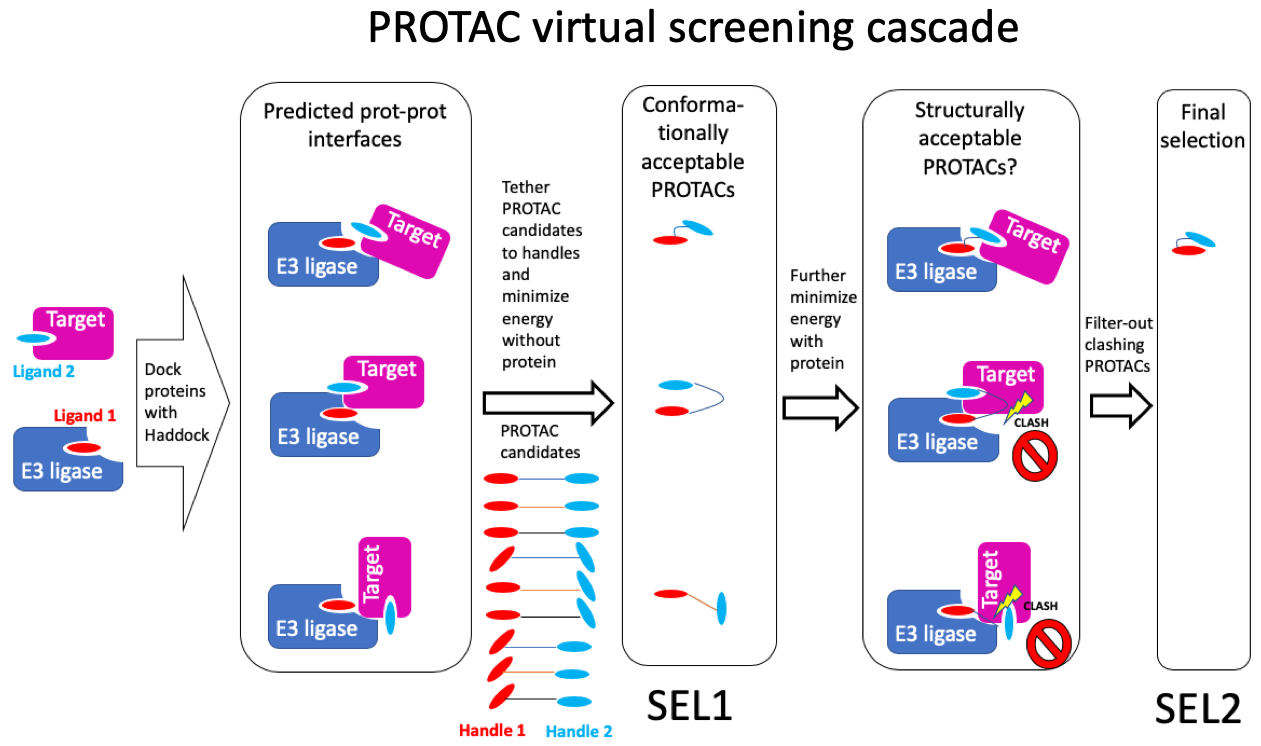 PROTAC virtual screening cascade

Target

Ligand 2

Ligand 1

E3 ligase

Dock proteins with Haddock

Predicted prot-prot interfaces

E3 ligase

Target

E3 ligase

Target

E3 ligase

Target

Tether PROTAC candidates to handles and minimize energy without protein

PROTAC candidates

Handle 1

Handle 2

Conformationally acceptable PROTACs

SEL1

Further minimize energy with protein

Structurally acceptable PROTACs?

E3 ligase

Target

E3 ligase

Target

CLASH

E3 ligase

Target

CLASH

Filter-out clashing PROTACs

Final selection

SEL2